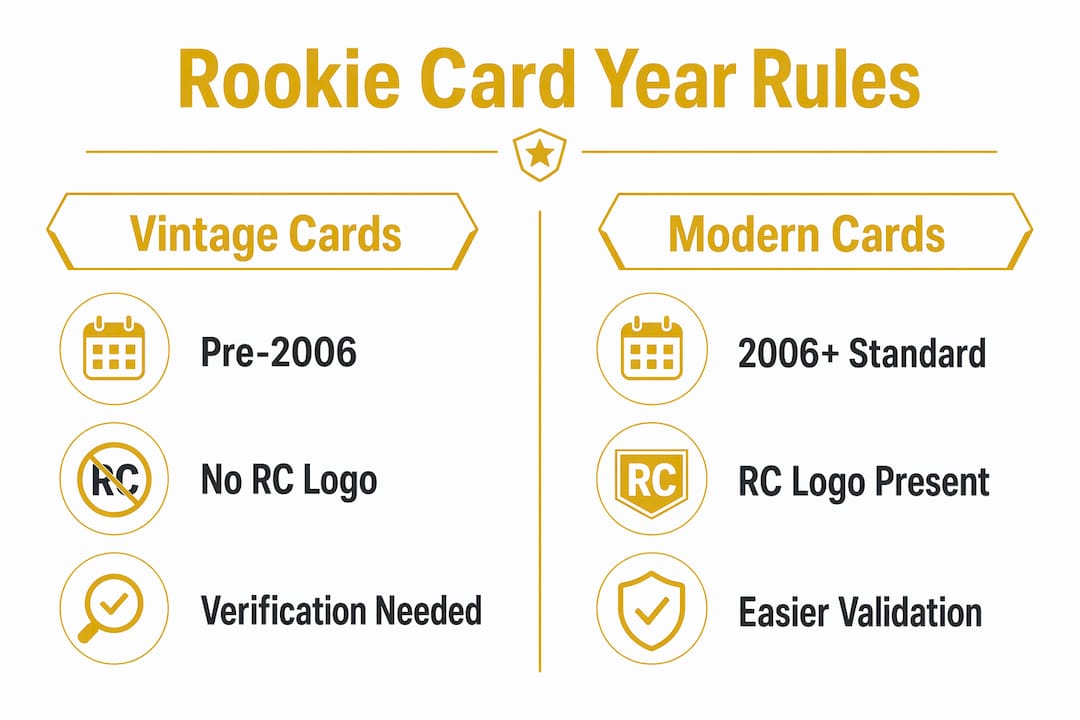 Rookie Card Year Rules

Vintage Cards

Pre-2006

RC

No RC Logo

Verification Needed

Modern Cards

2006+ Standard

RC

RC Logo Present

Easier Validation